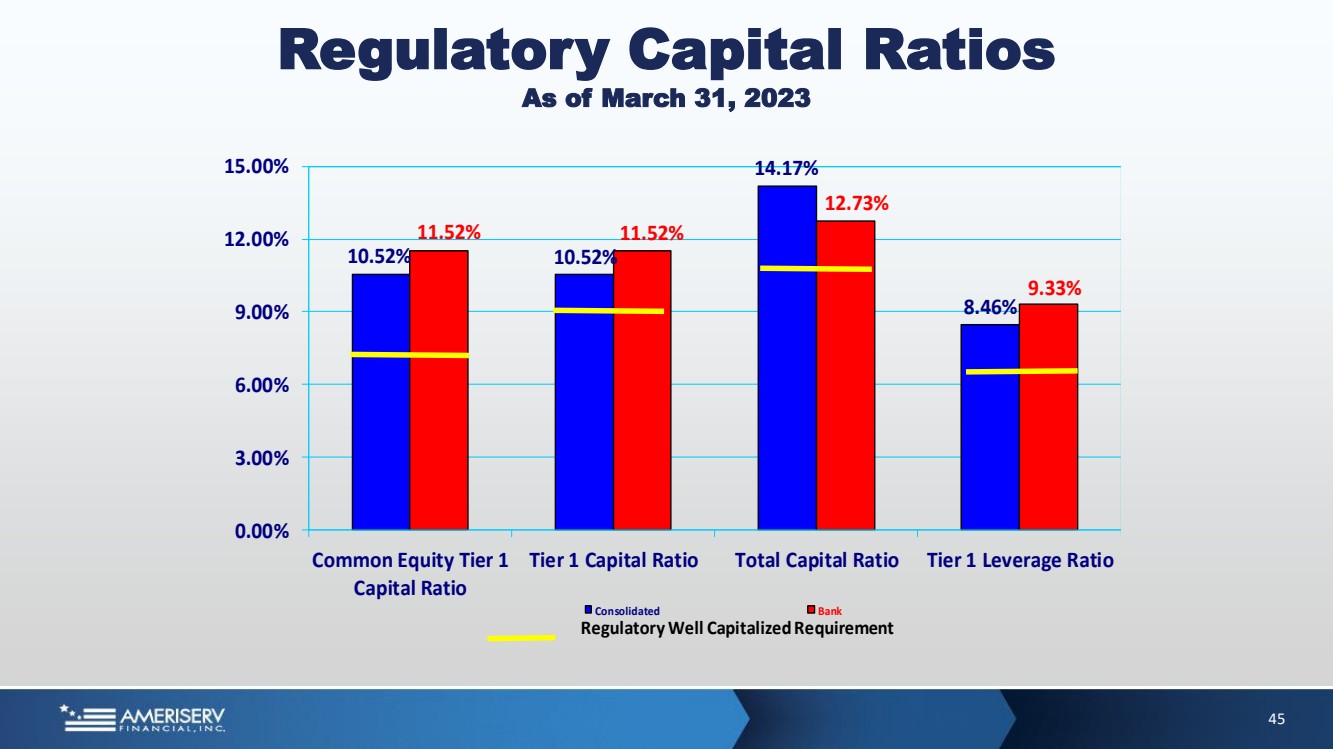 Regulatory Capital Ratios
As of March 31, 2023

15.00%
12.00%
9.00%
6.00%
3.00%
0.00%

10.52%
11.52%
10.52%
11.52%
14.17%
12.73%
8.46%
9.33%

Common Equity Tier 1 Capital Ratio
Tier 1 Capital Ratio
Total Capital Ratio
Tier 1 Leverage Ratio

Consolidated
Bank
Regulatory Well Capitalized Requirement

AMERISERV FINANCIAL, INC.
45